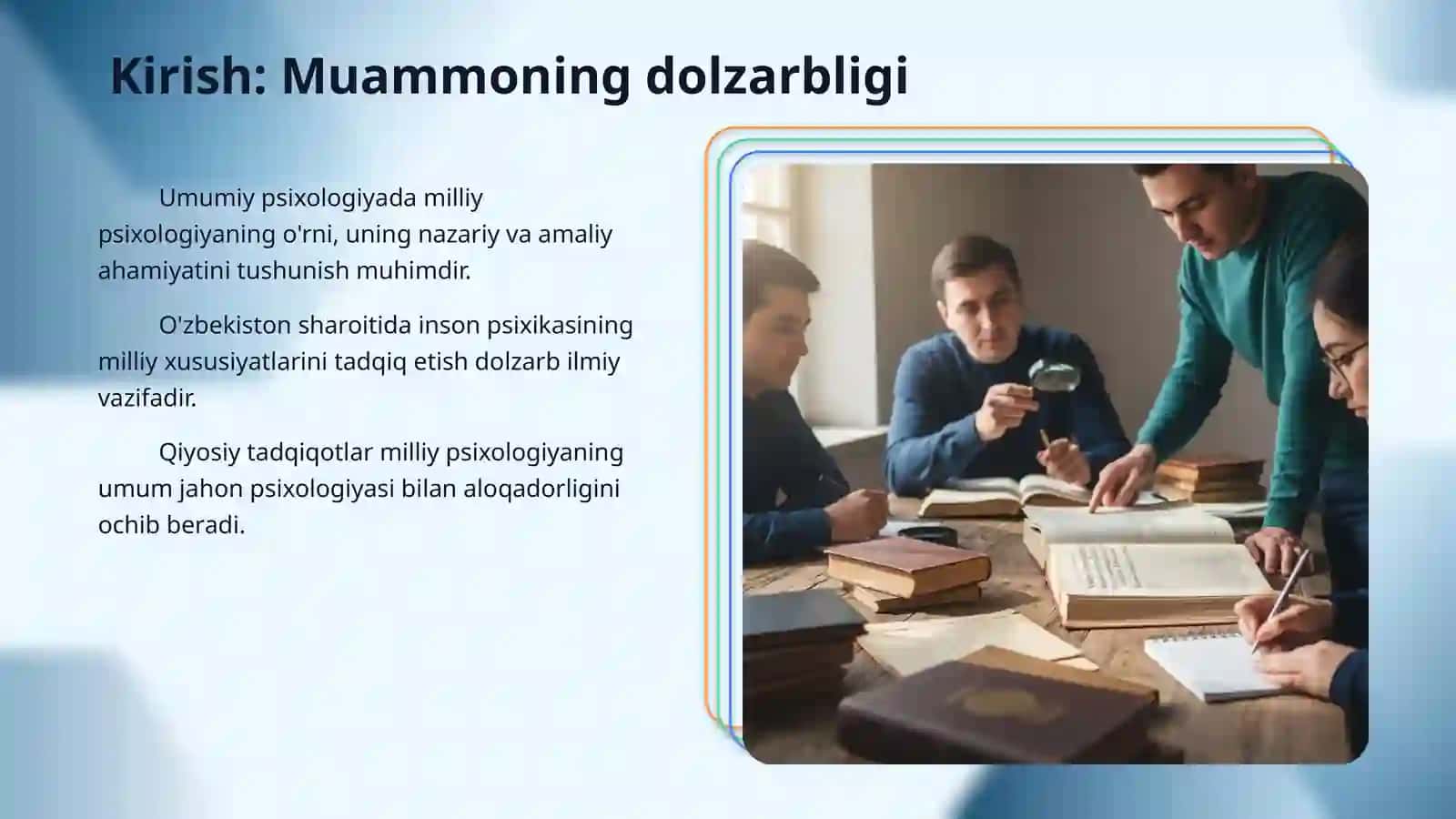 Kirish: Muammoning dolzarbligi

Umumiy psixologiyada milliy psixologiyaning o'rni, uning nazariy va amaliy ahamiyatini tushunish muhimdir.

O'zbekiston sharoitida inson psixikasining milliy xususiyatlarini tadqiq etish dolzarb ilmiy vazifadir.

Qiyosiy tadqiqotlar milliy psixologiyaning umum jahon psixologiyasi bilan aloqadorligini ochib beradi.